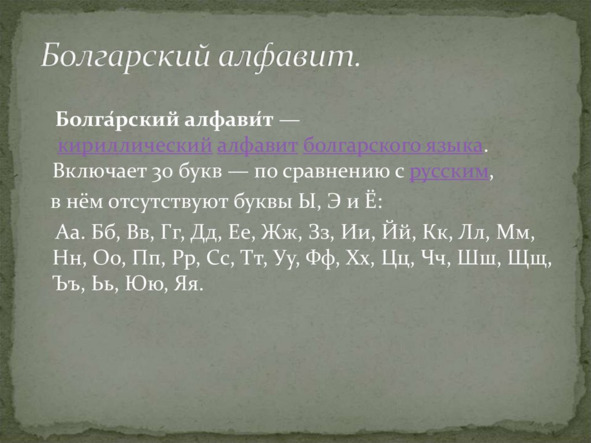 Болгарский алфавит.

Болга́рский алфави́т — кириллический алфавит болгарского языка. Включает 30 букв — по сравнению с русским, в нём отсутствуют буквы Ы, Э и Ё:

Аа. Бб, Вв, Гг, Дд, Ее, Жж, Зз, Ии, Йй, Кк, Лл, Мм, Нн, Оо, Пп, Рр, Сс, Тт, Уу, Фф, Хх, Цц, Чч, Шш, Щщ, Ъъ, Ьь, Юю, Яя.